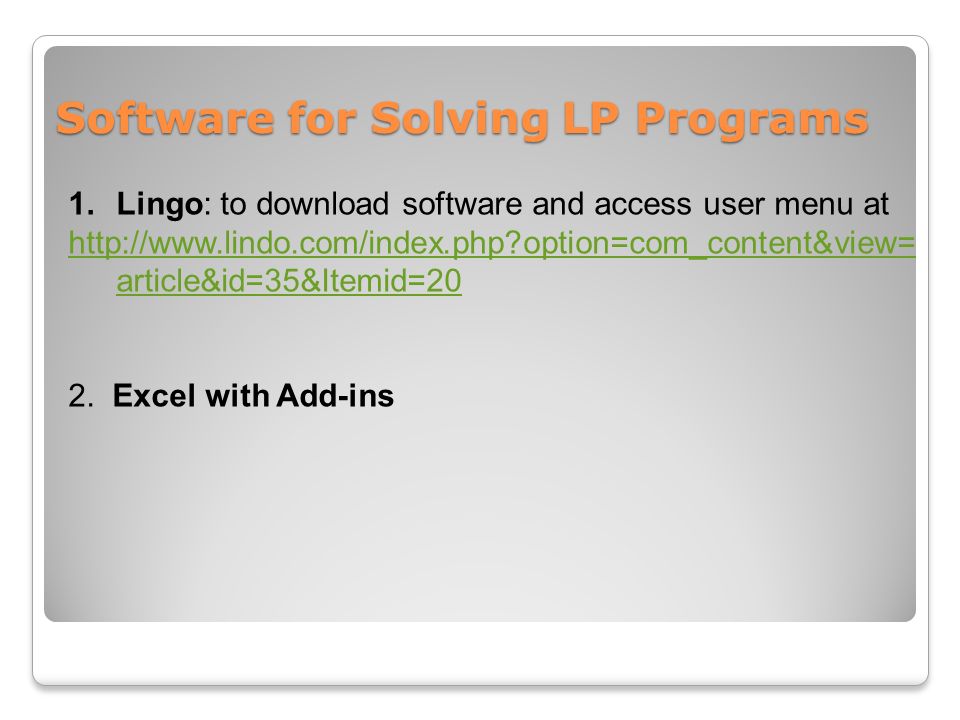 Software for Solving LP Programs

1. Lingo: to download software and access user menu at http://www.lindo.com/index.php?option=com_content&view=article&id=35&Itemid=20

2. Excel with Add-ins